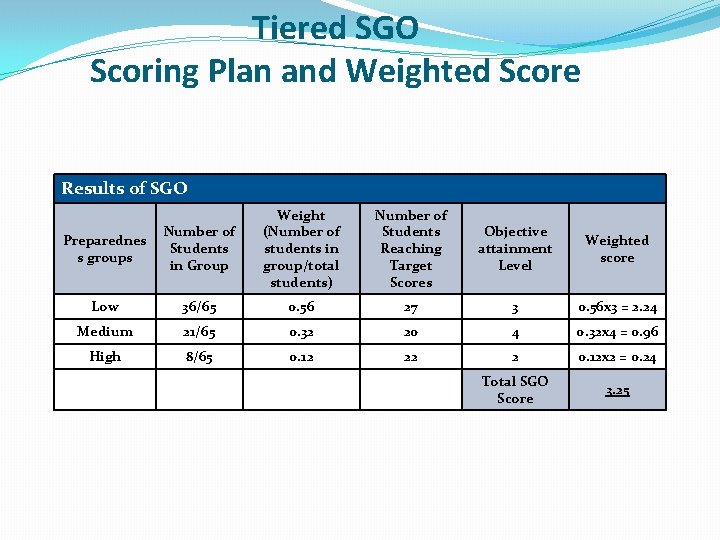 Tiered SGO
Scoring Plan and Weighted Score

| Results of SGO | | | | | |
|---|---|---|---|---|---|
| Preparedness groups | Number of Students in Group | Weight (Number of students in group/total students) | Number of Students Reaching Target Scores | Objective attainment Level | Weighted score |
| Low | 36/65 | 0.56 | 27 | 3 | 0.56x3 = 2.24 |
| Medium | 21/65 | 0.32 | 20 | 4 | 0.32x4 = 0.96 |
| High | 8/65 | 0.12 | 22 | 2 | 0.12x2 = 0.24 |
| | | | | Total SGO Score | 3.25 |